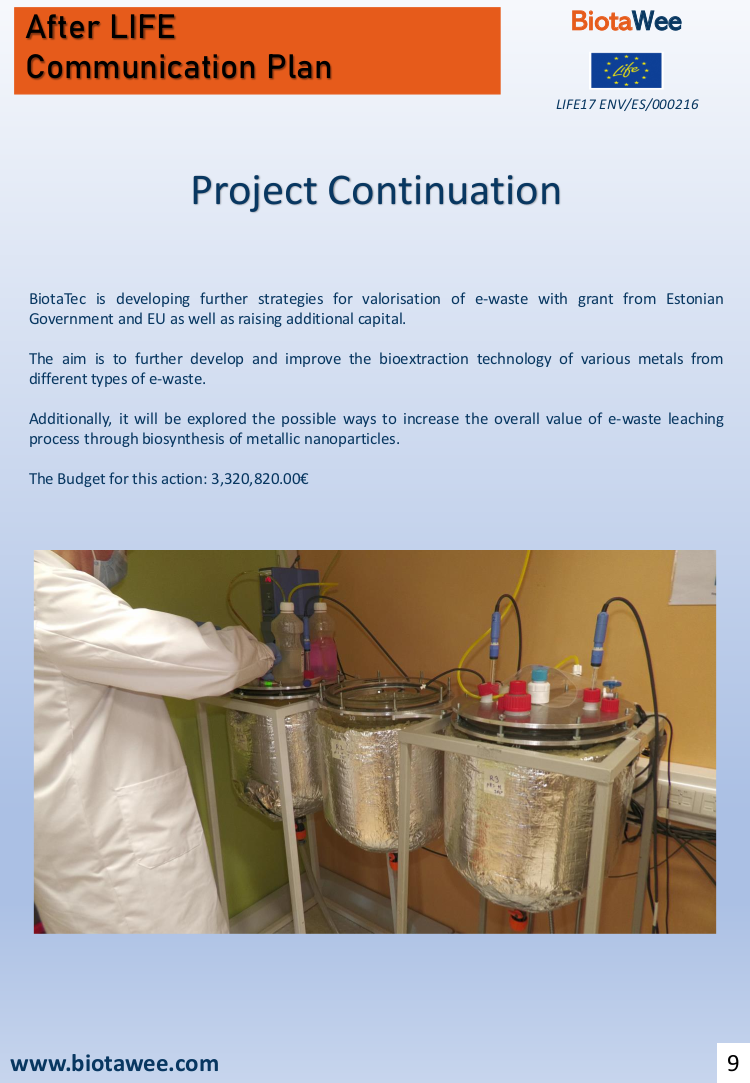 After LIFE
Communication Plan

BiotaWee

Life

LIFE17 ENV/ES/000216

Project Continuation

BiotaTec is developing further strategies for valorisation of e-waste with grant from Estonian Government and EU as well as raising additional capital.

The aim is to further develop and improve the bioextraction technology of various metals from different types of e-waste.

Additionally, it will be explored the possible ways to increase the overall value of e-waste leaching process through biosynthesis of metallic nanoparticles.

The Budget for this action: 3,320,820.00€

www.biotawee.com

9